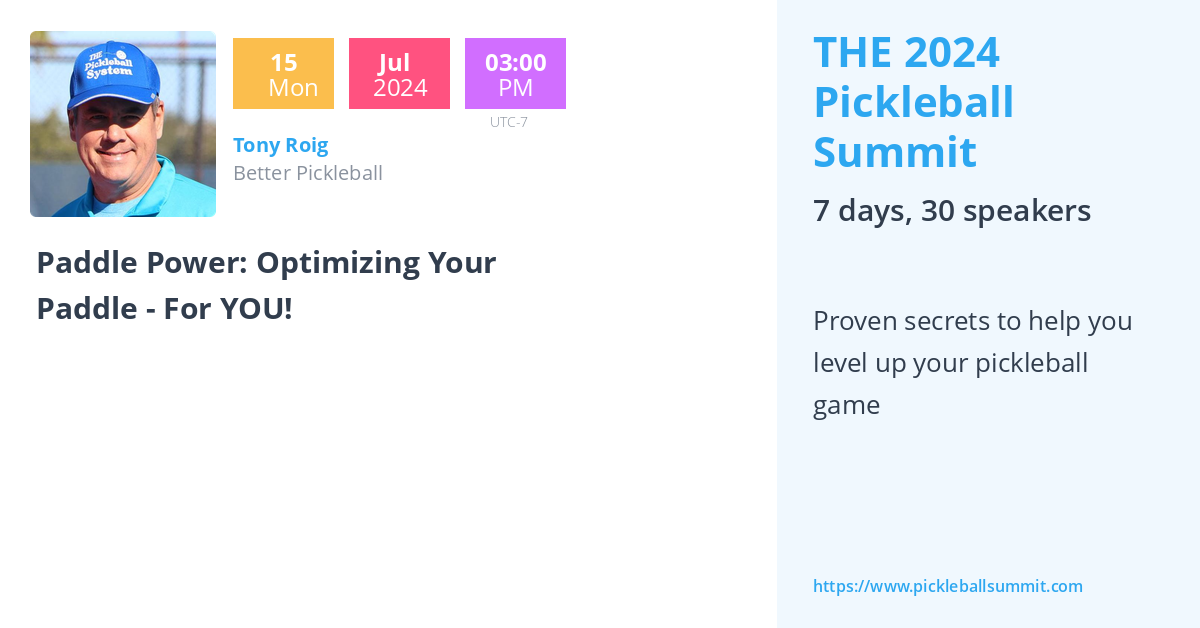 THE Pickleball System

15
Mon

Jul
2024

03:00
PM

UTC-7

Tony Roig
Better Pickleball

Paddle Power: Optimizing Your Paddle - For YOU!

THE 2024 Pickleball Summit

7 days, 30 speakers

Proven secrets to help you level up your pickleball game

https://www.pickleballsummit.com